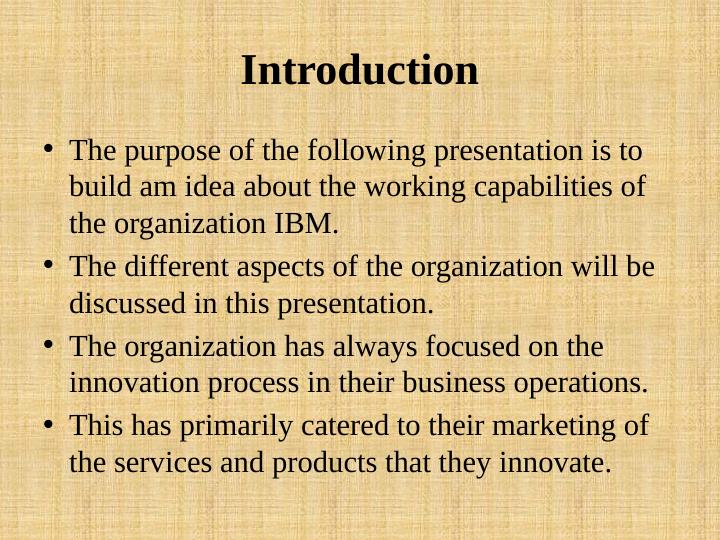 Introduction

• The purpose of the following presentation is to build am idea about the working capabilities of the organization IBM.
• The different aspects of the organization will be discussed in this presentation.
• The organization has always focused on the innovation process in their business operations.
• This has primarily catered to their marketing of the services and products that they innovate.